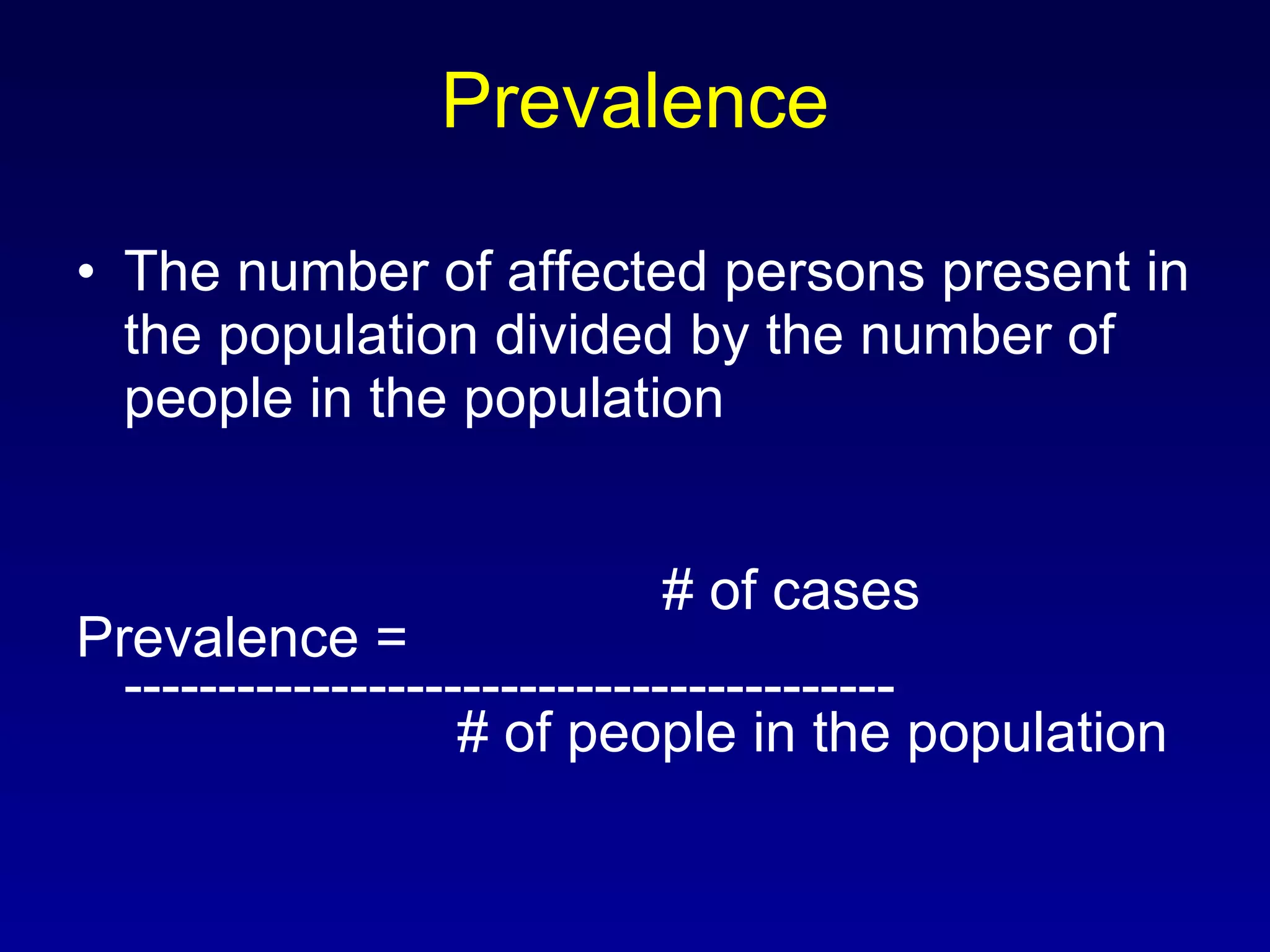 Prevalence

• The number of affected persons present in the population divided by the number of people in the population

# of cases

Prevalence =

----------------------------------------

# of people in the population